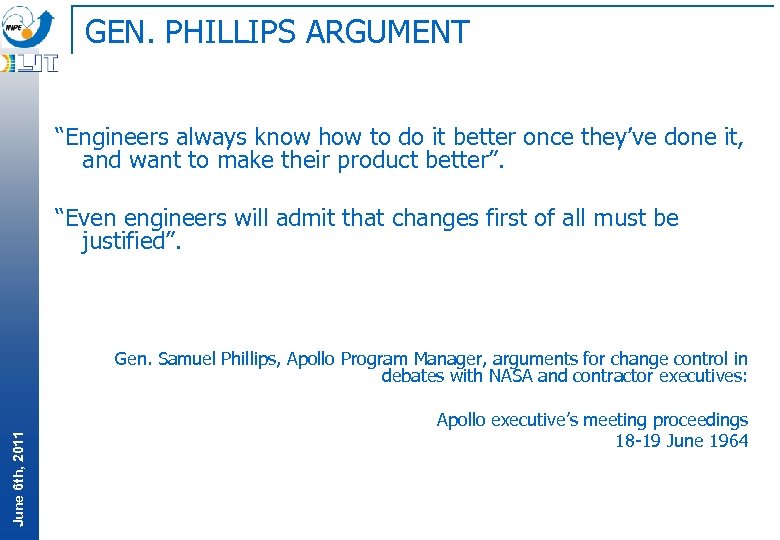 INPE

LIT

GEN. PHILLIPS ARGUMENT

“Engineers always know how to do it better once they’ve done it, and want to make their product better”.

“Even engineers will admit that changes first of all must be justified”.

Gen. Samuel Phillips, Apollo Program Manager, arguments for change control in debates with NASA and contractor executives:

Apollo executive’s meeting proceedings
18-19 June 1964

June 6th, 2011